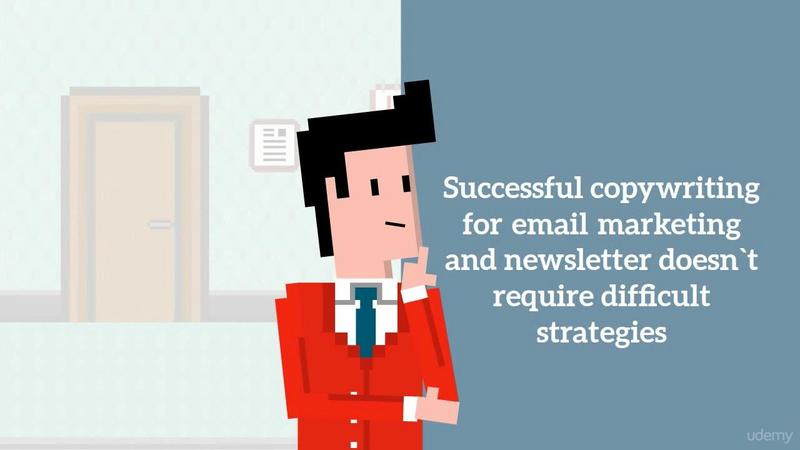 Successful copywriting for email marketing and newsletter doesn`t require difficult strategies

udemy